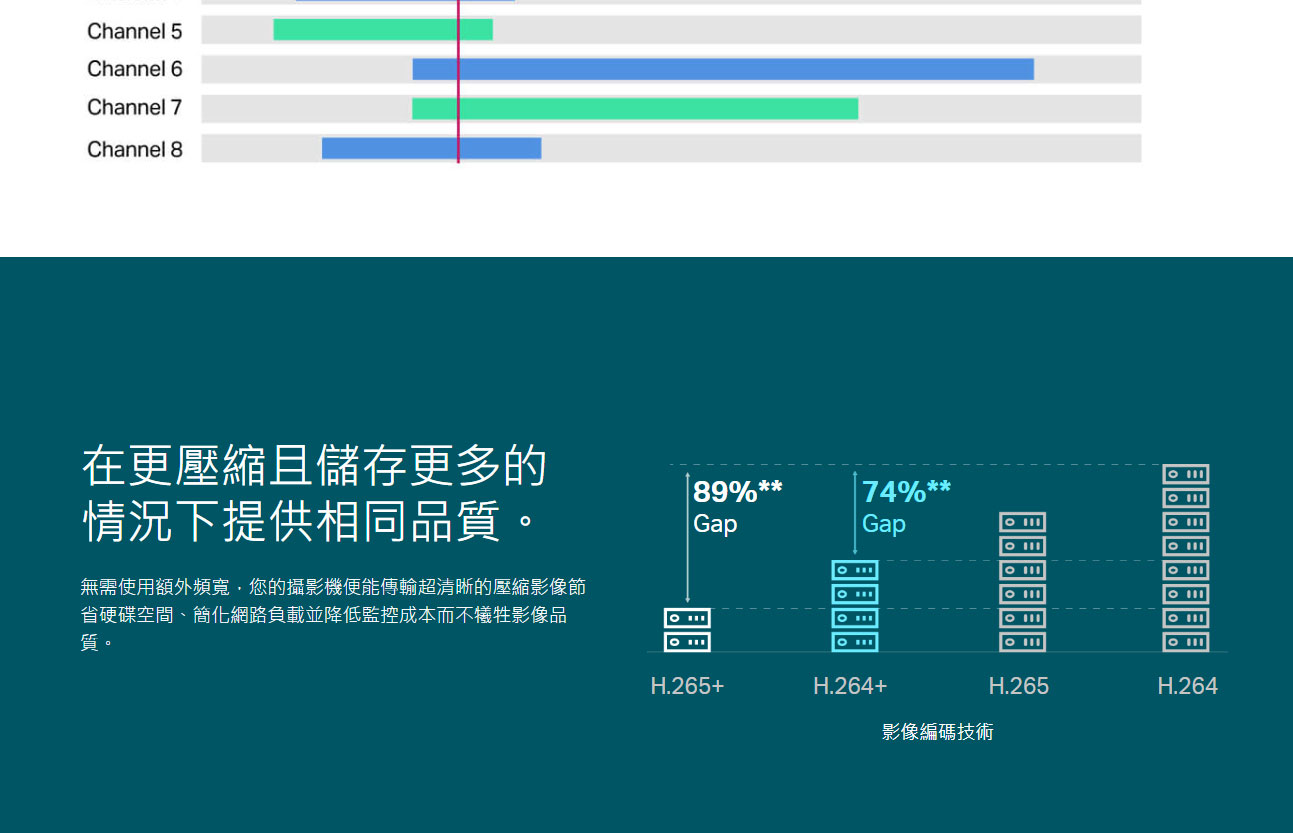 Channel 5
Channel 6
Channel 7
Channel 8

在更壓縮且儲存更多的情況下提供相同品質。

無需使用額外頻寬，您的攝影機便能傳輸超清晰的壓縮影像節省硬碟空間、簡化網路負載並降低監控成本而不犧牲影像品質。

89%**
Gap
74%**
Gap

H.265+
H.264+
H.265
H.264

影像編碼技術